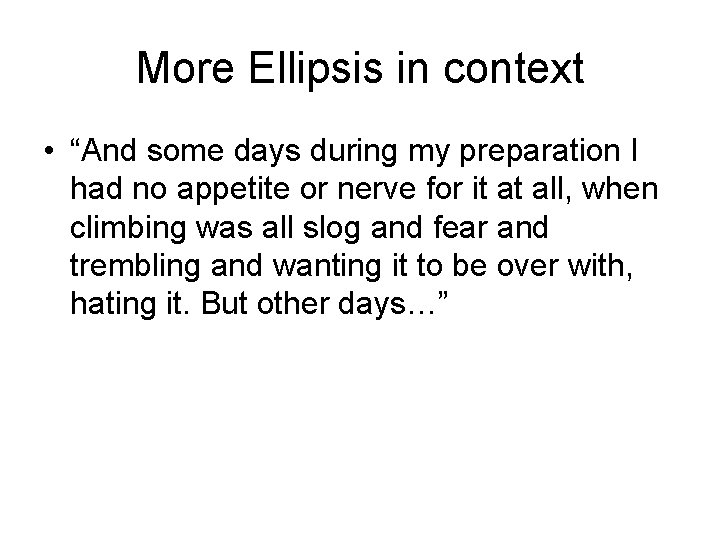 More Ellipsis in context

• “And some days during my preparation I had no appetite or nerve for it at all, when climbing was all slog and fear and trembling and wanting it to be over with, hating it. But other days…”